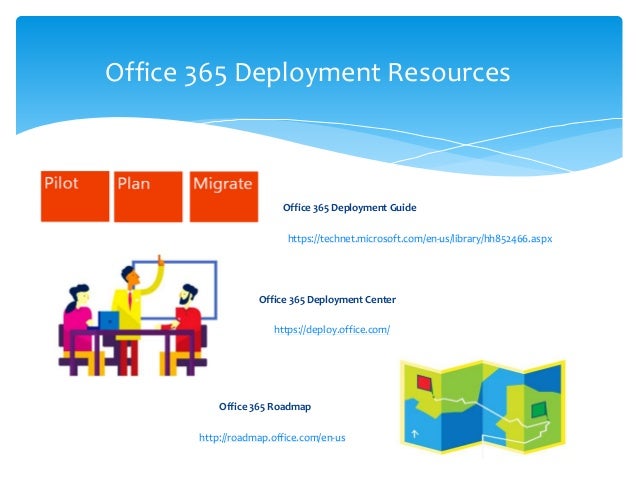 Office 365 Deployment Resources

Pilot

Plan

Migrate

Office 365 Deployment Guide

https://technet.microsoft.com/en-us/library/hh852466.aspx

Office 365 Deployment Center

https://deploy.office.com/

Office 365 Roadmap

http://roadmap.office.com/en-us